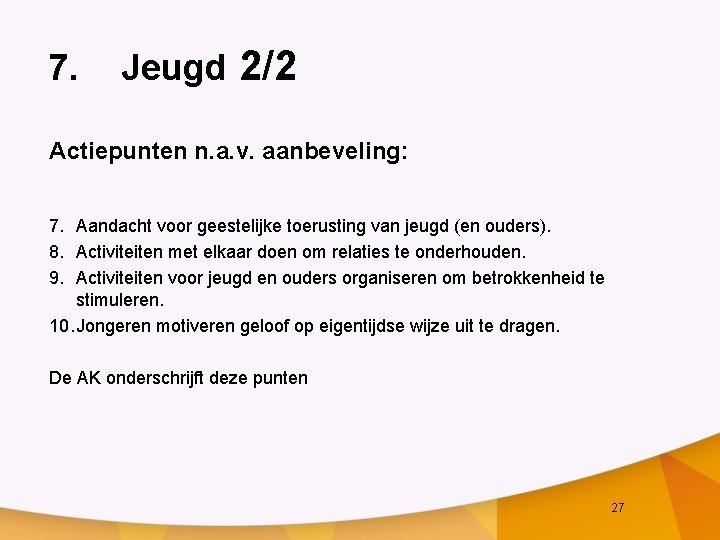 7. Jeugd 2/2

Actiepunten n.a.v. aanbeveling:

7. Aandacht voor geestelijke toerusting van jeugd (en ouders).
8. Activiteiten met elkaar doen om relaties te onderhouden.
9. Activiteiten voor jeugd en ouders organiseren om betrokkenheid te stimuleren.
10. Jongeren motiveren geloof op eigentijdse wijze uit te dragen.

De AK onderschrijft deze punten

27